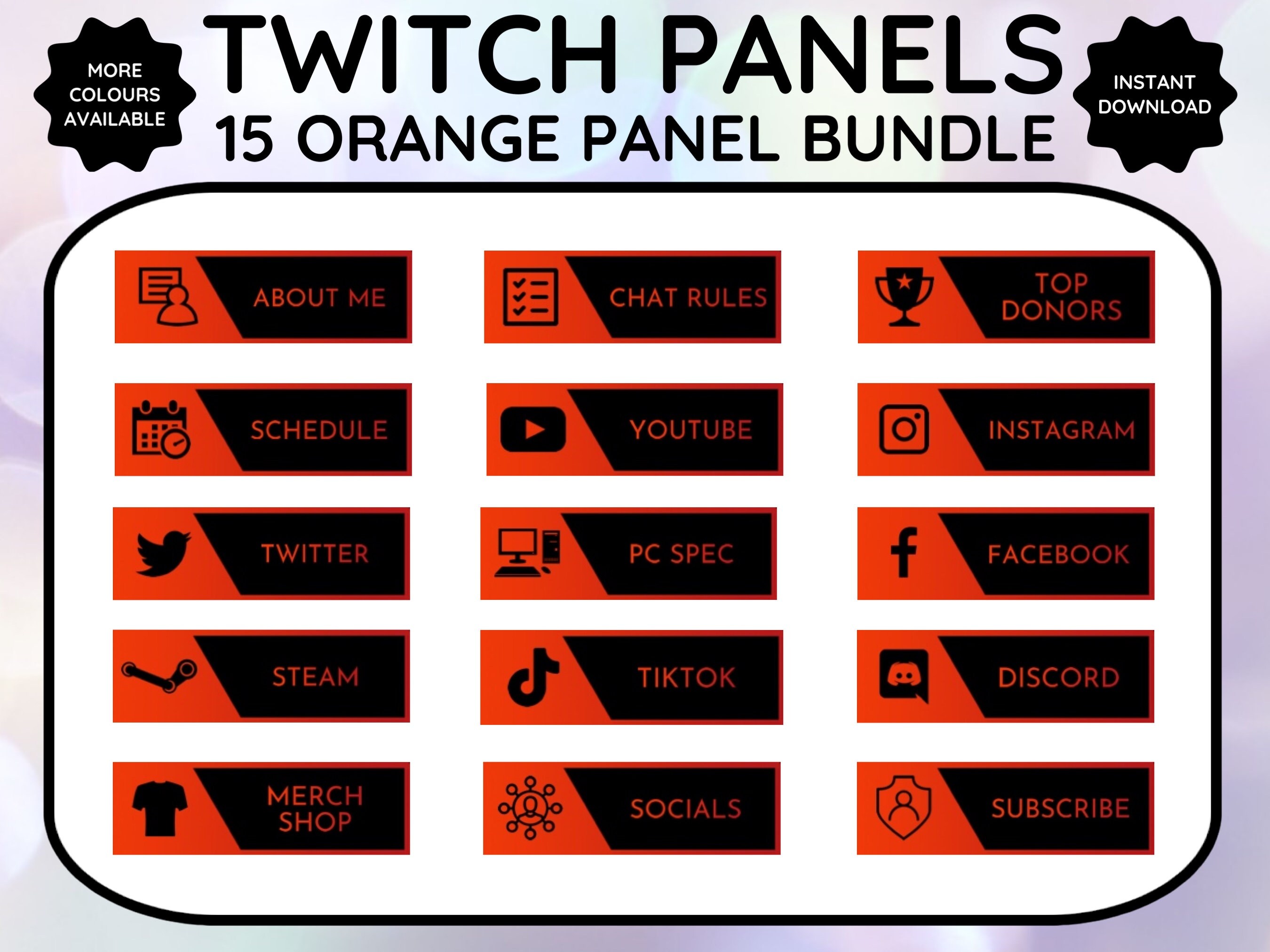 MORE COLOURS AVAILABLE

TWITCH PANELS

15 ORANGE PANEL BUNDLE

INSTANT DOWNLOAD

ABOUT ME

CHAT RULES

TOP DONORS

SCHEDULE

YOUTUBE

INSTAGRAM

TWITTER

PC SPEC

FACEBOOK

STEAM

TIKTOK

DISCORD

MERCH SHOP

SOCIALS

SUBSCRIBE